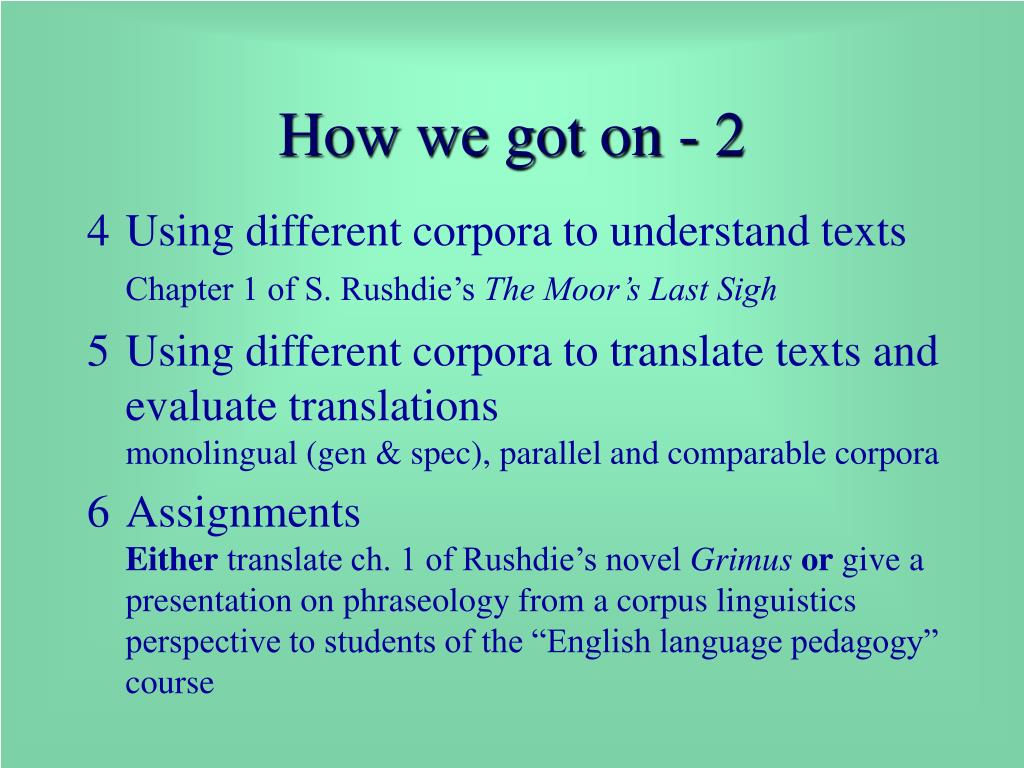 How we got on - 2

4 Using different corpora to understand texts

Chapter 1 of S. Rushdie’s The Moor’s Last Sigh

5 Using different corpora to translate texts and evaluate translations

monolingual (gen & spec), parallel and comparable corpora

6 Assignments

Either translate ch. 1 of Rushdie’s novel Grimus or give a presentation on phraseology from a corpus linguistics perspective to students of the “English language pedagogy” course